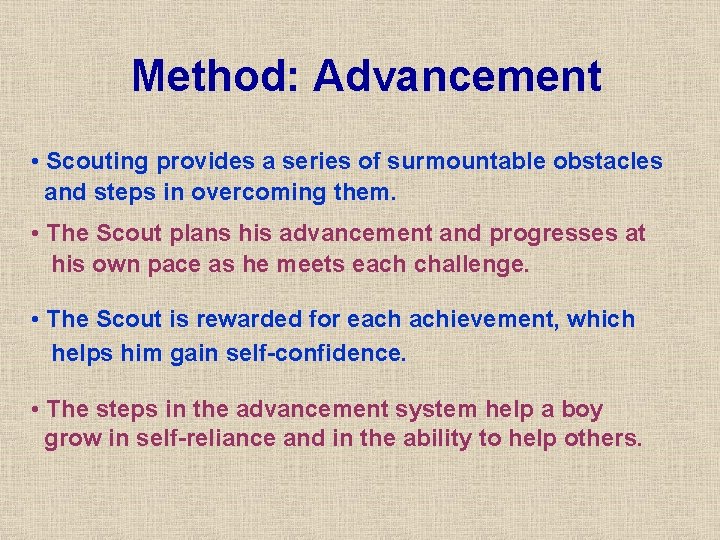 Method: Advancement

• Scouting provides a series of surmountable obstacles and steps in overcoming them.

• The Scout plans his advancement and progresses at his own pace as he meets each challenge.

• The Scout is rewarded for each achievement, which helps him gain self-confidence.

• The steps in the advancement system help a boy grow in self-reliance and in the ability to help others.